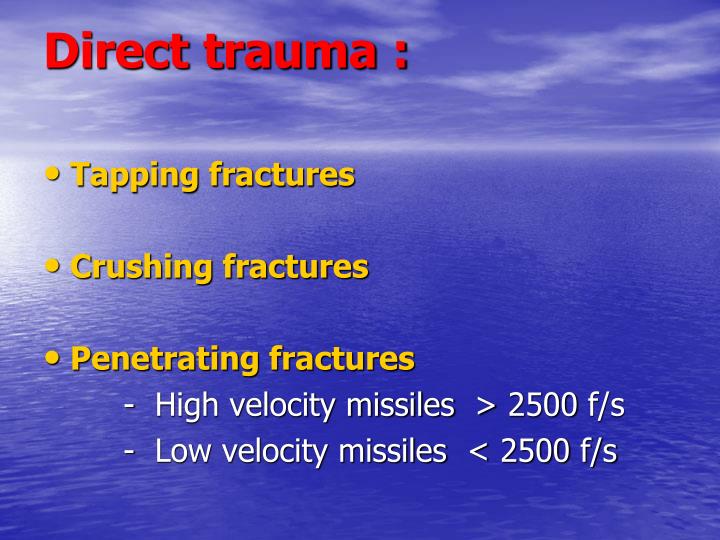 Direct trauma :

• Tapping fractures

• Crushing fractures

• Penetrating fractures
- High velocity missiles > 2500 f/s
- Low velocity missiles < 2500 f/s